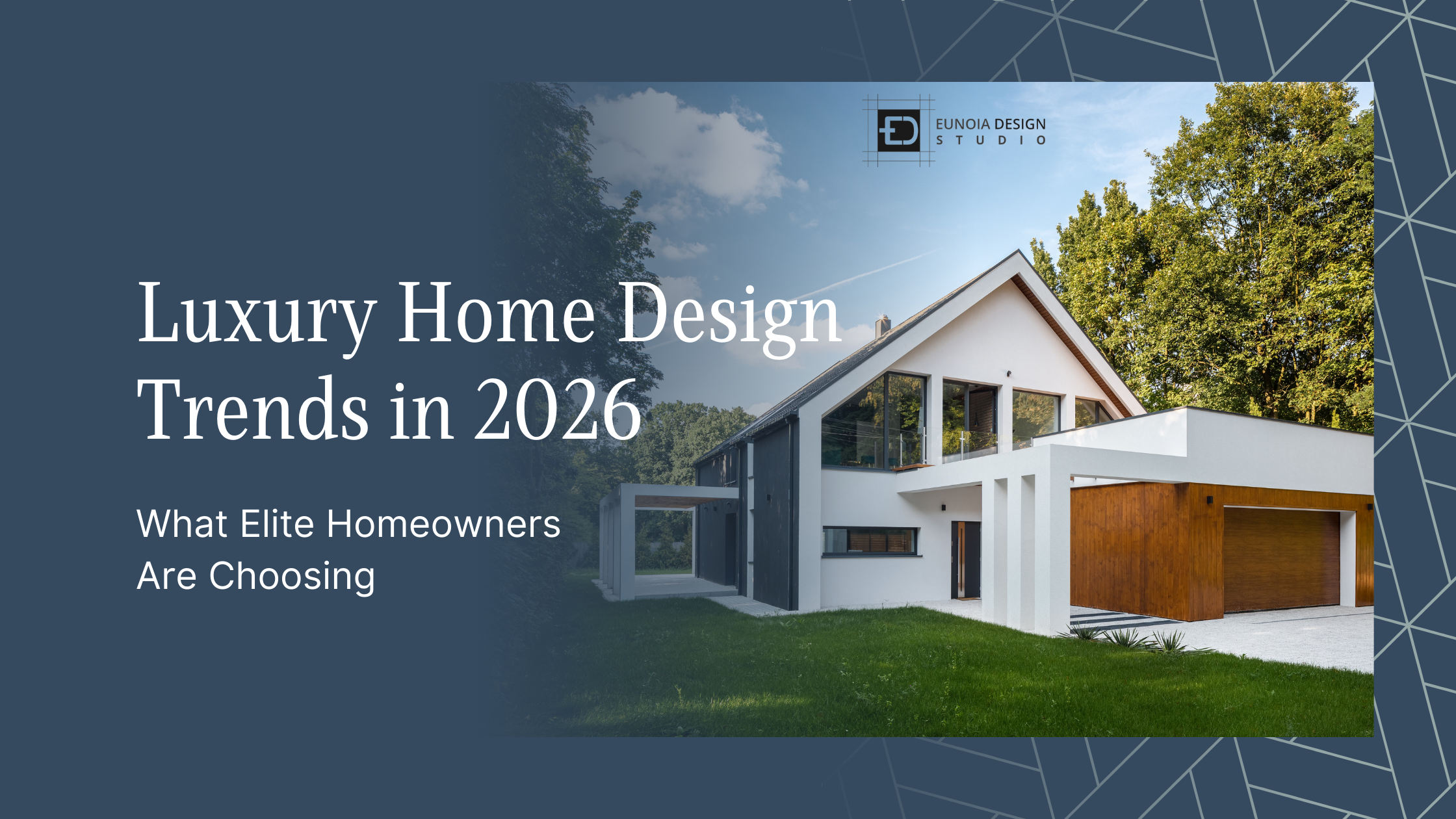 ED EUNOIA DESIGN
STUDIO

Luxury Home Design Trends in 2026

What Elite Homeowners Are Choosing